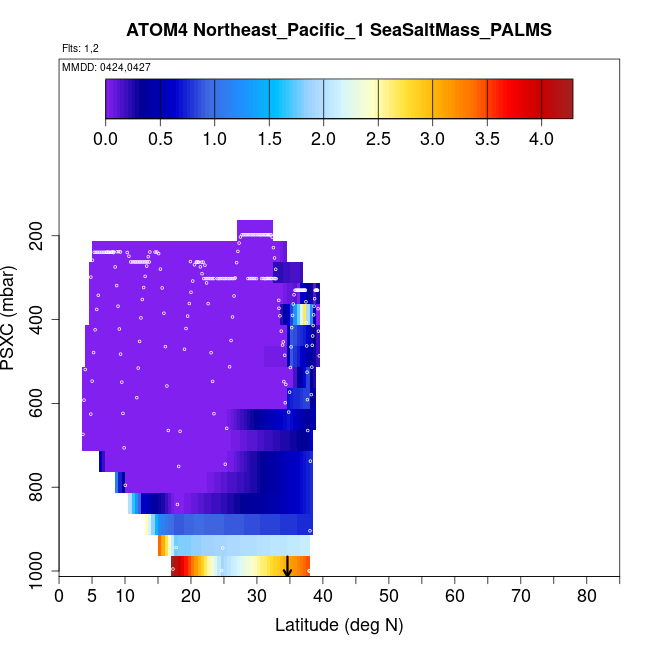 ATOM4 Northeast_Pacific_1 SeaSaltMass_PALMS

Flts: 1,2

MMDD: 0424,0427

0.0 0.5 1.0 1.5 2.0 2.5 3.0 3.5 4.0

PSXC (mbar)

200
400
600
800
1000

0 5 10 20 30 40 50 60 70 80

Latitude (deg N)